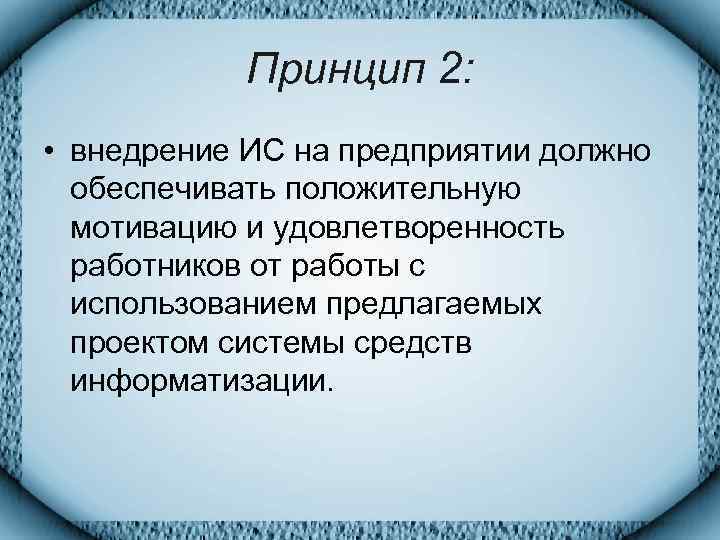 Принцип 2:

• внедрение ИС на предприятии должно обеспечивать положительную мотивацию и удовлетворенность работников от работы с использованием предлагаемых проектом системы средств информатизации.